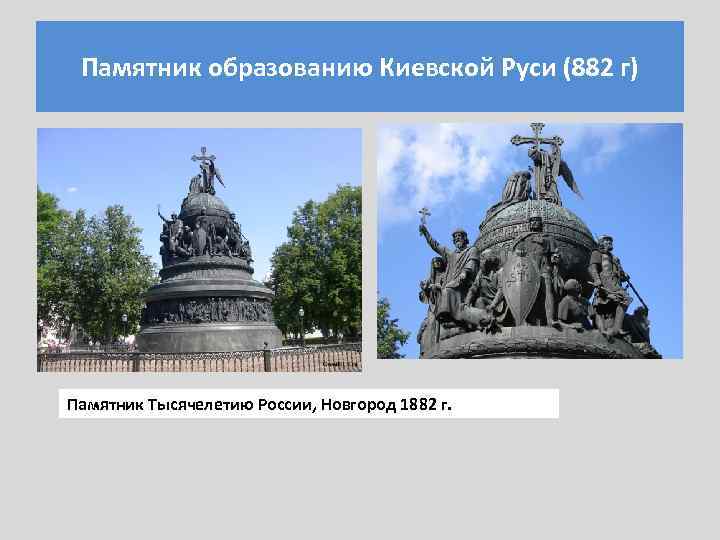 Памятник образованию Киевской Руси (882 г)

Памятник Тысячелетию России, Новгород 1882 г.